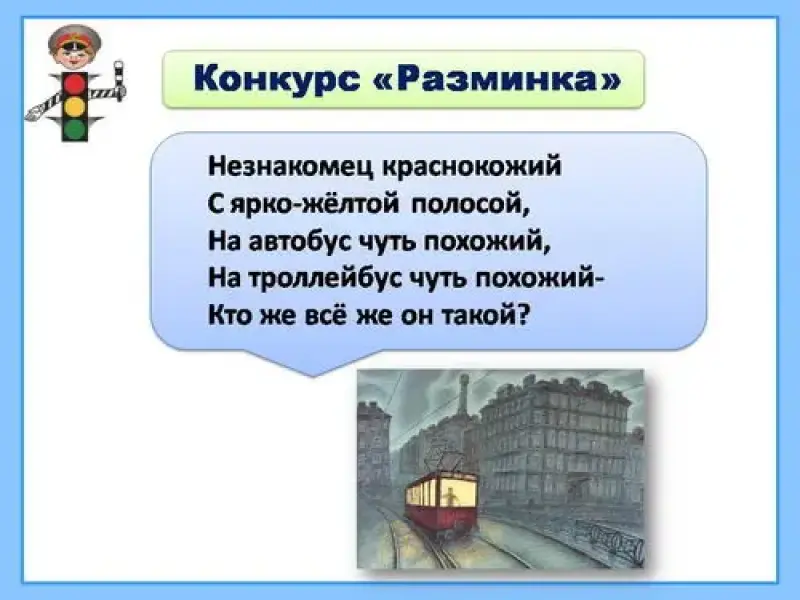 Конкурс «Разминка»

Незнакомец краснокожий
С ярко-жёлтой полосой,
На автобус чуть похожий,
На троллейбус чуть похожий-
Кто же всё же он такой?